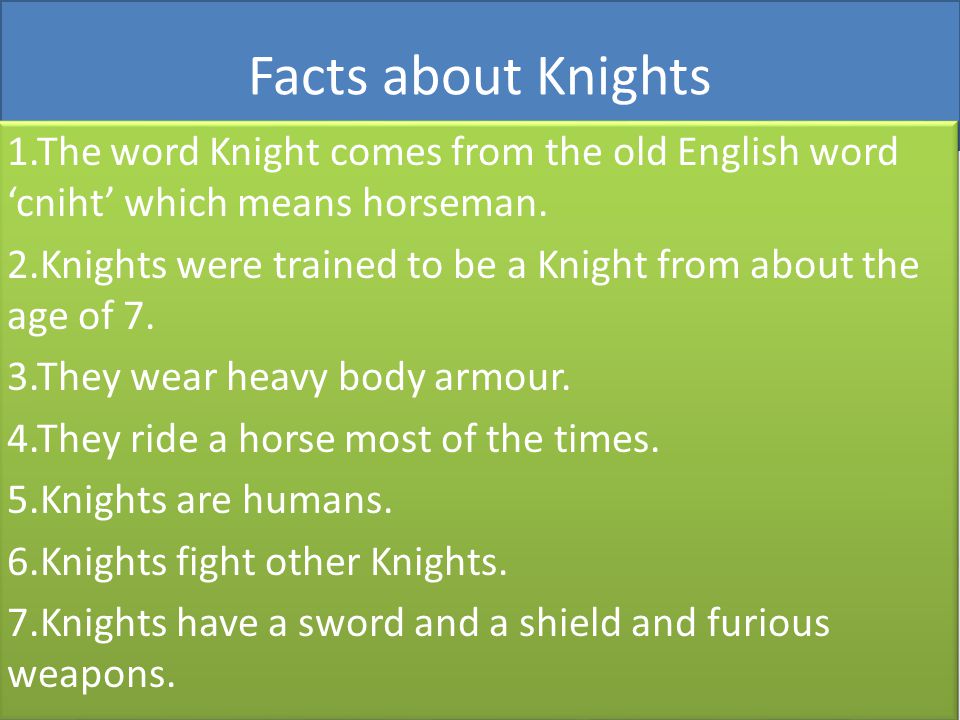 Facts about Knights

1.The word Knight comes from the old English word ‘cniht’ which means horseman.

2.Knights were trained to be a Knight from about the age of 7.

3.They wear heavy body armour.

4.They ride a horse most of the times.

5.Knights are humans.

6.Knights fight other Knights.

7.Knights have a sword and a shield and furious weapons.